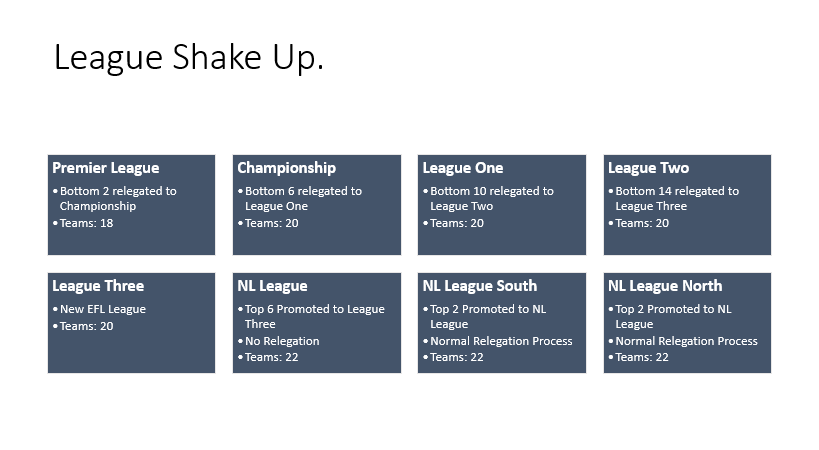 League Shake Up.

Premier League
• Bottom 2 relegated to Championship
• Teams: 18

Championship
• Bottom 6 relegated to League One
• Teams: 20

League One
• Bottom 10 relegated to League Two
• Teams: 20

League Two
• Bottom 14 relegated to League Three
• Teams: 20

League Three
• New EFL League
• Teams: 20

NL League
• Top 6 Promoted to League Three
• No Relegation
• Teams: 22

NL League South
• Top 2 Promoted to NL League
• Normal Relegation Process
• Teams: 22

NL League North
• Top 2 Promoted to NL League
• Normal Relegation Process
• Teams: 22